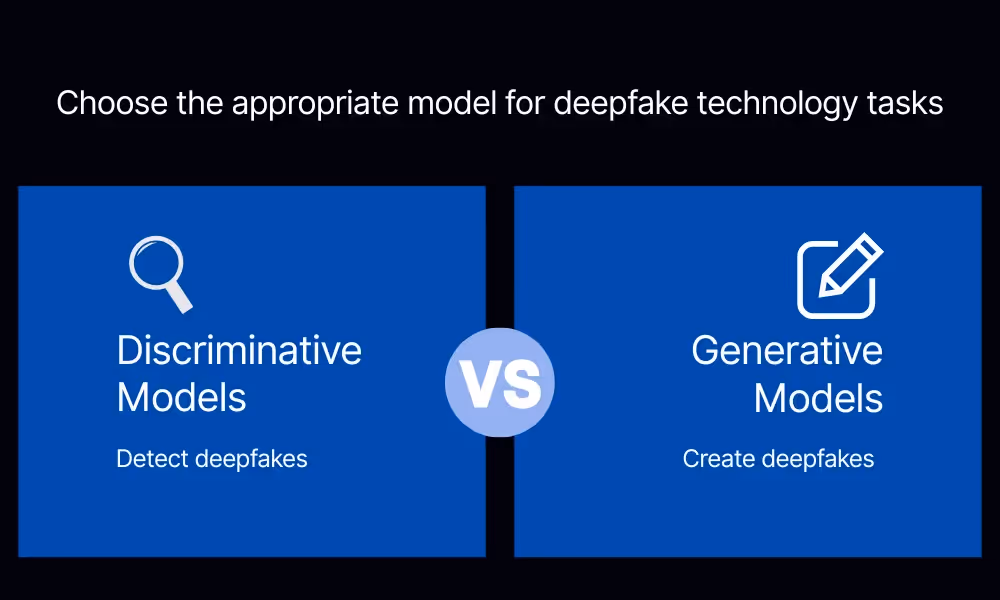 Choose the appropriate model for deepfake technology tasks

Discriminative Models

Detect deepfakes

VS

Generative Models

Create deepfakes